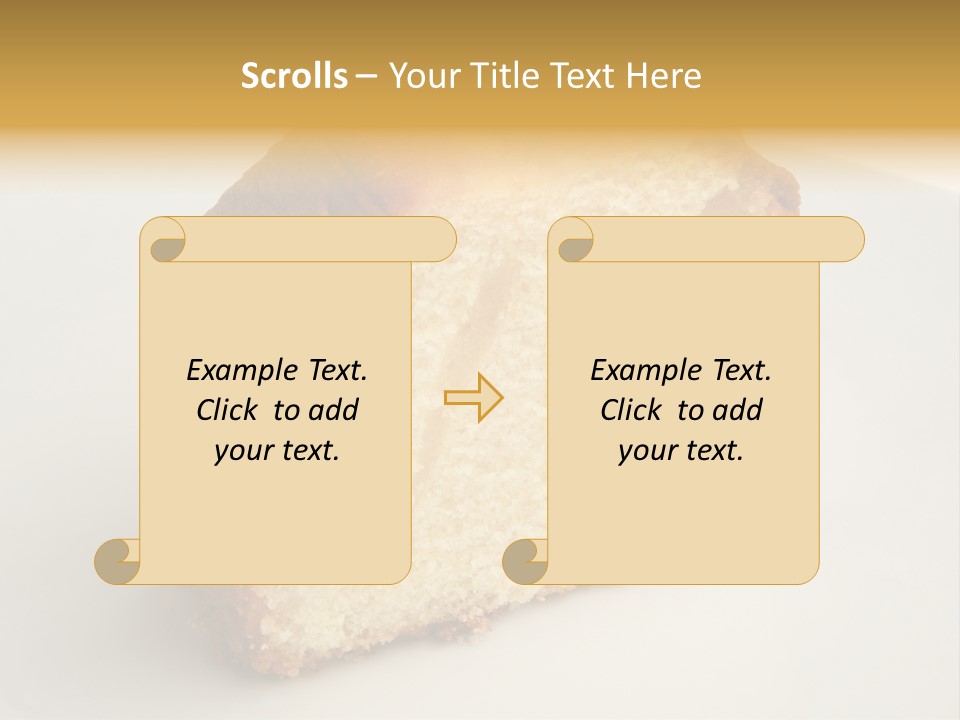 Scrolls – Your Title Text Here

Example Text. Click to add your text.

Example Text. Click to add your text.